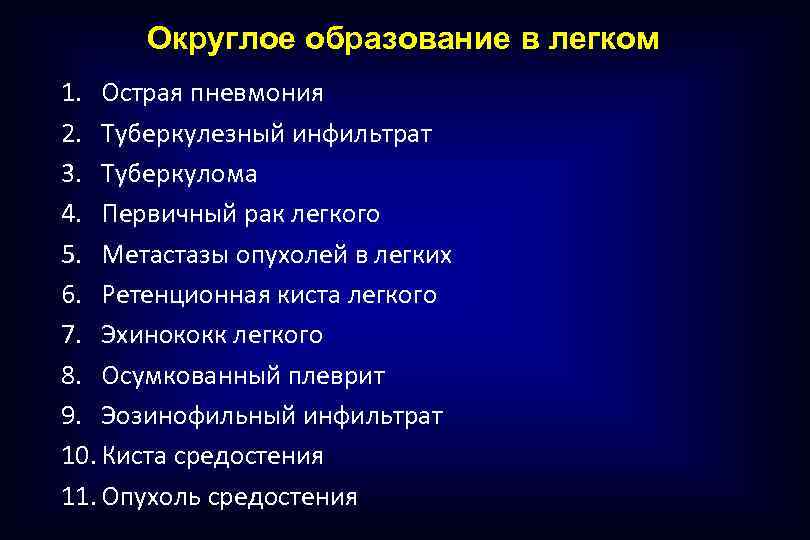 Округлое образование в легком

1. Острая пневмония
2. Туберкулезный инфильтрат
3. Туберкулома
4. Первичный рак легкого
5. Метастазы опухолей в легких
6. Ретенционная киста легкого
7. Эхинококк легкого
8. Осумкованный плеврит
9. Эозинофильный инфильтрат
10. Киста средостения
11. Опухоль средостения